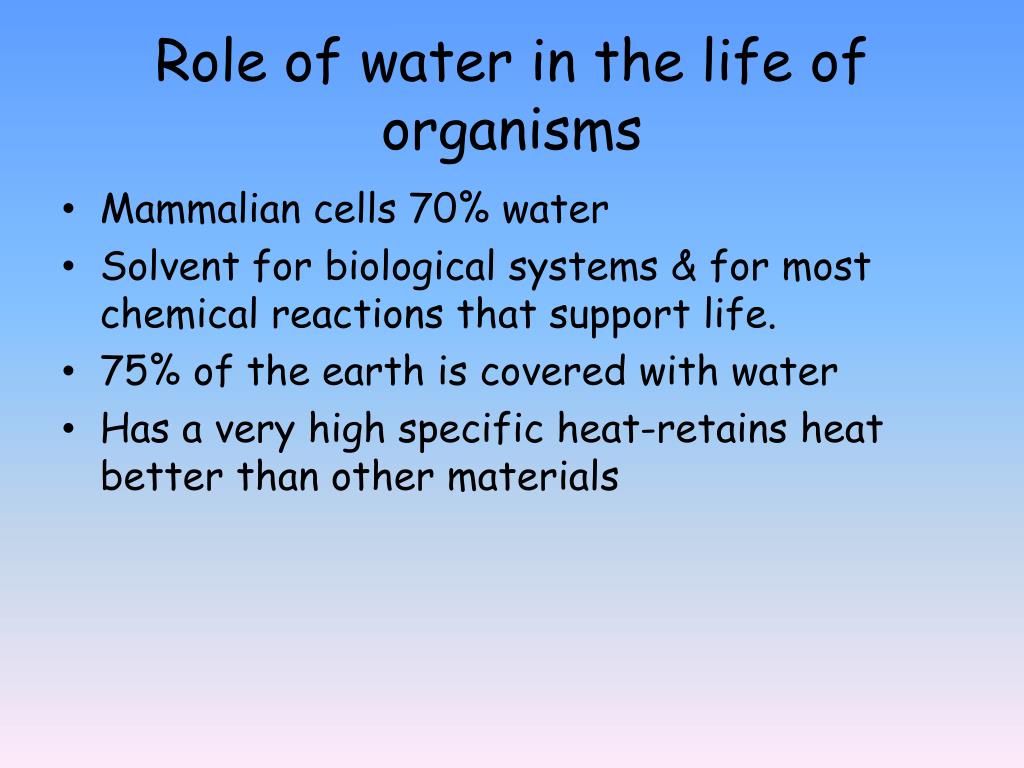 Role of water in the life of organisms

• Mammalian cells 70% water
• Solvent for biological systems & for most chemical reactions that support life.
• 75% of the earth is covered with water
• Has a very high specific heat-retains heat better than other materials